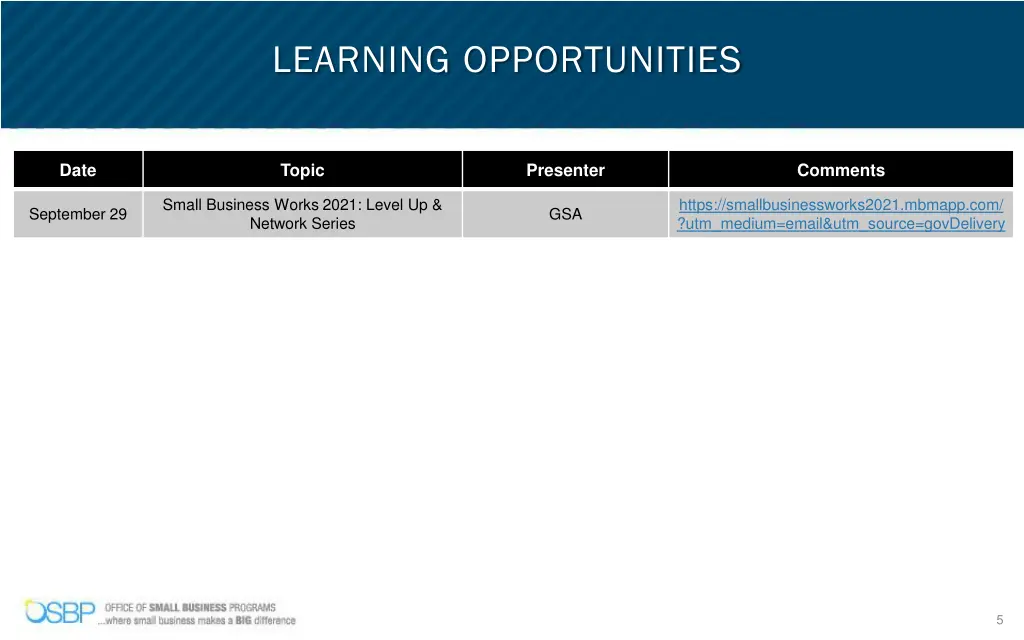 LEARNING OPPORTUNITIES

| Date | Topic | Presenter | Comments |
|---|---|---|---|
| September 29 | Small Business Works 2021: Level Up & Network Series | GSA | https://smallbusinessworks2021.mbmapp.com/?utm_medium=email&utm_source=govDelivery |

OSBP OFFICE OF SMALL BUSINESS PROGRAMS ...where small business makes a BIG difference

5